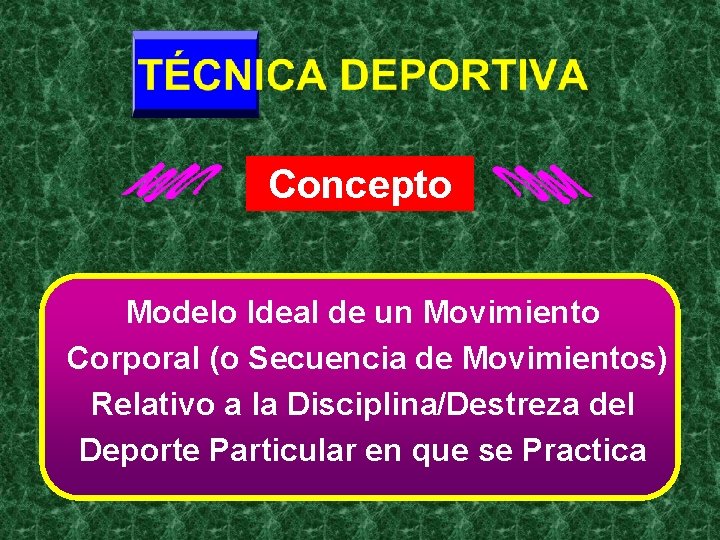 TÉCNICA DEPORTIVA

Concepto

Modelo Ideal de un Movimiento Corporal (o Secuencia de Movimientos) Relativo a la Disciplina/Destreza del Deporte Particular en que se Practica